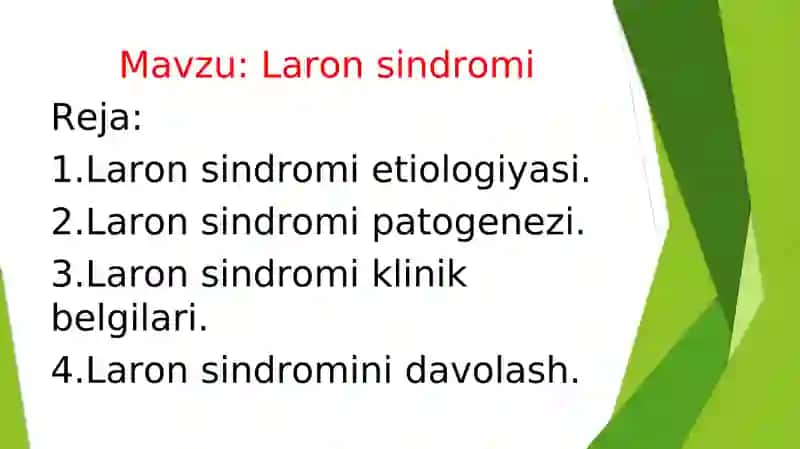 Mavzu: Laron sindromi

Reja:

1.Laron sindromi etiologiyasi.

2.Laron sindromi patogenezi.

3.Laron sindromi klinik belgilari.

4.Laron sindromini davolash.